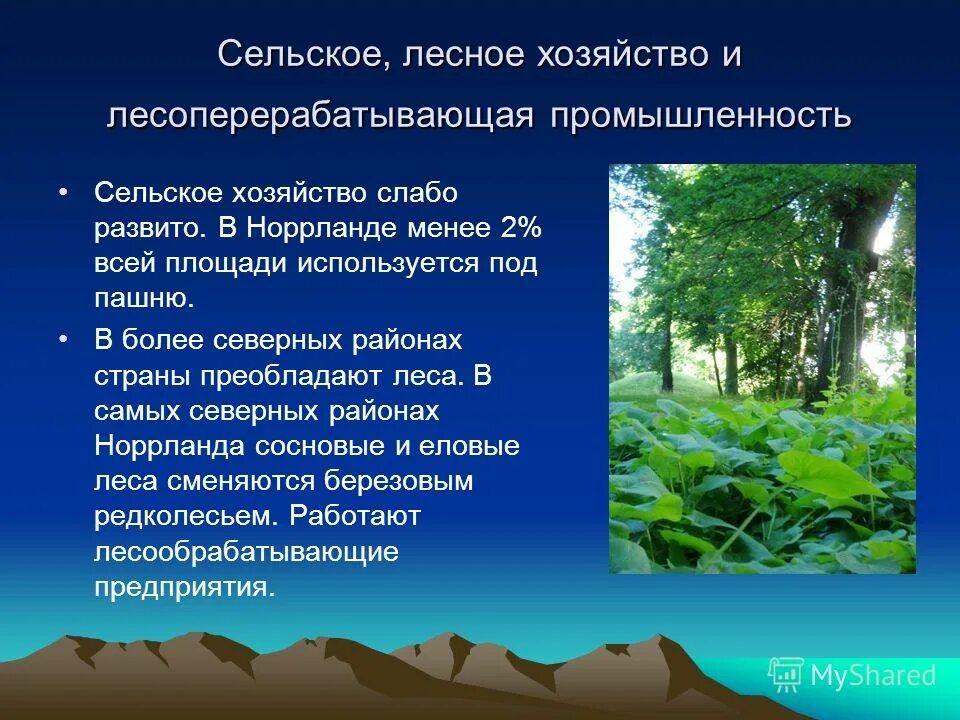 Сельское, лесное хозяйство и лесоперерабатывающая промышленность

• Сельское хозяйство слабо развито. В Норрланде менее 2% всей площади используется под пашню.

• В более северных районах страны преобладают леса. В самых северных районах Норрланда сосновые и еловые леса сменяются березовым редколесьем. Работают лесообрабатывающие предприятия.

MyShared